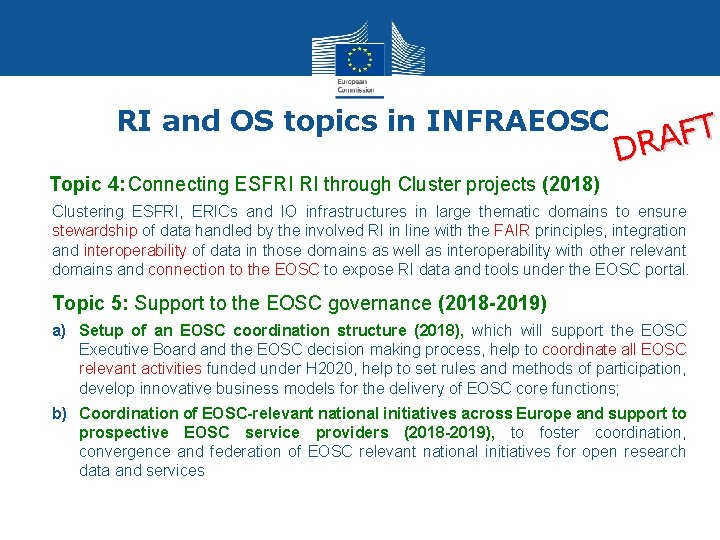 European Commission

RI and OS topics in INFRAEOSC

DRAFT

Topic 4: Connecting ESFRI RI through Cluster projects (2018)

Clustering ESFRI, ERICs and IO infrastructures in large thematic domains to ensure stewardship of data handled by the involved RI in line with the FAIR principles, integration and interoperability of data in those domains as well as interoperability with other relevant domains and connection to the EOSC to expose RI data and tools under the EOSC portal.

Topic 5: Support to the EOSC governance (2018-2019)

a) Setup of an EOSC coordination structure (2018), which will support the EOSC Executive Board and the EOSC decision making process, help to coordinate all EOSC relevant activities funded under H2020, help to set rules and methods of participation, develop innovative business models for the delivery of EOSC core functions;

b) Coordination of EOSC-relevant national initiatives across Europe and support to prospective EOSC service providers (2018-2019), to foster coordination, convergence and federation of EOSC relevant national initiatives for open research data and services